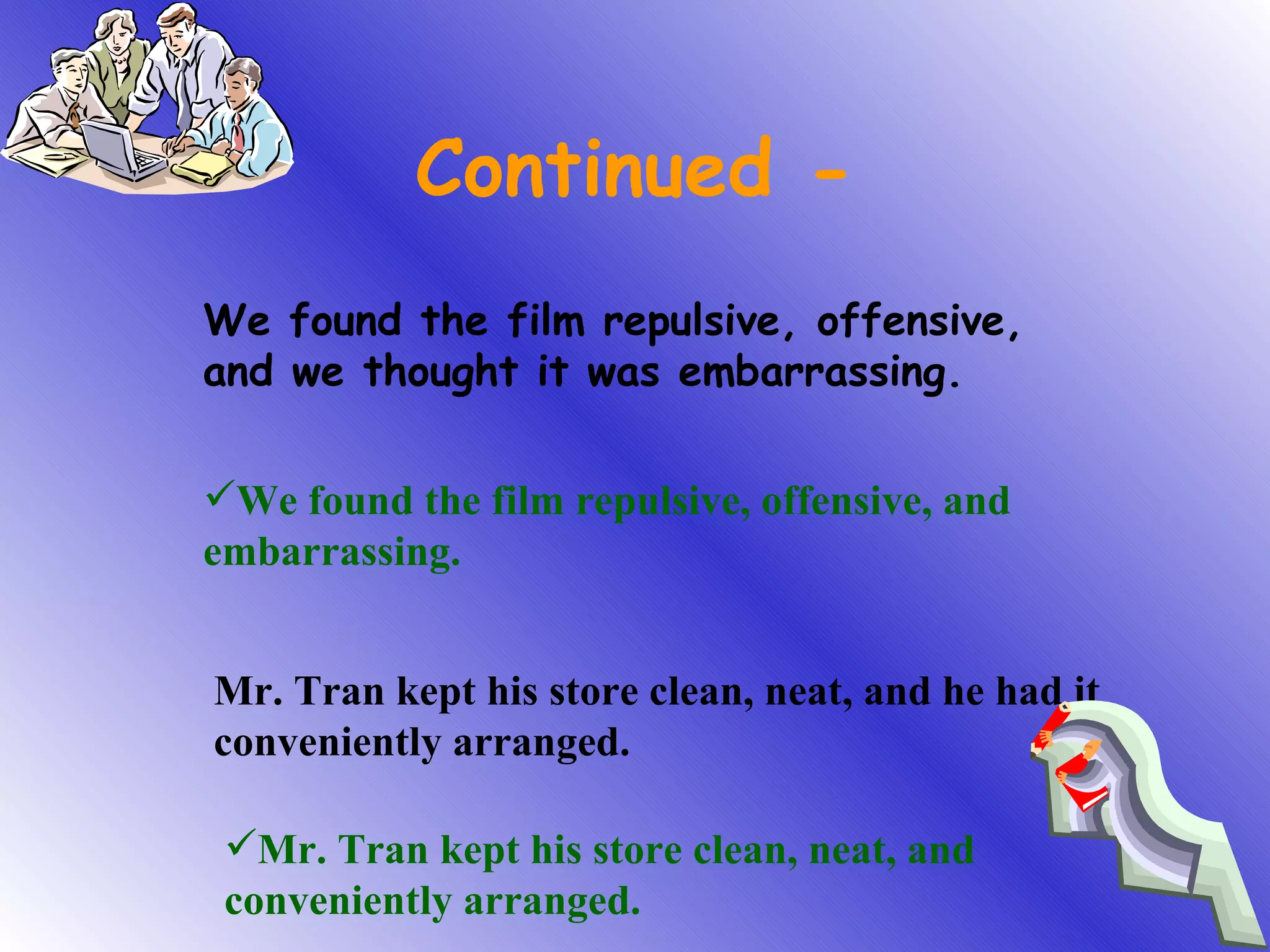 Continued -

We found the film repulsive, offensive, and we thought it was embarrassing.

✓We found the film repulsive, offensive, and embarrassing.

Mr. Tran kept his store clean, neat, and he had it conveniently arranged.

✓Mr. Tran kept his store clean, neat, and conveniently arranged.